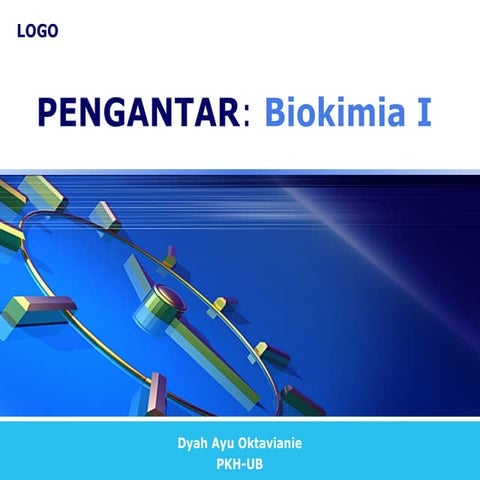 LOGO

PENGANTAR: Biokimia I

Dyah Ayu Oktavianie
PKH-UB